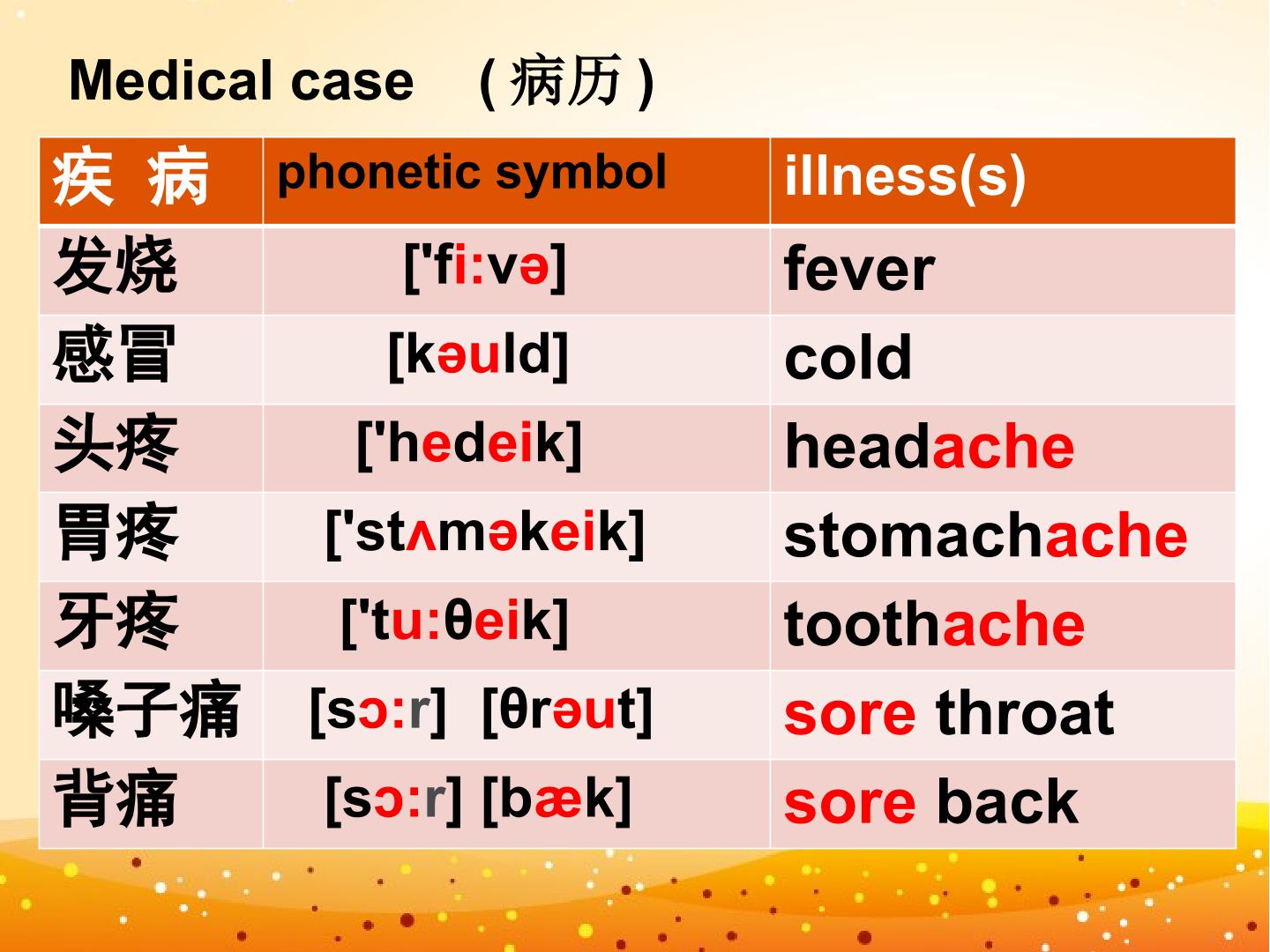 Medical case （病历）

| 疾 病 | phonetic symbol | illness(s) |
|---|---|---|
| 发烧 | ['fi:və] | fever |
| 感冒 | [kəuld] | cold |
| 头疼 | ['hedeik] | headache |
| 胃疼 | ['stʌməkeik] | stomachache |
| 牙疼 | ['tu:θeik] | toothache |
| 嗓子痛 | [sɔ:r] [θrəut] | sore throat |
| 背痛 | [sɔ:r] [bæk] | sore back |